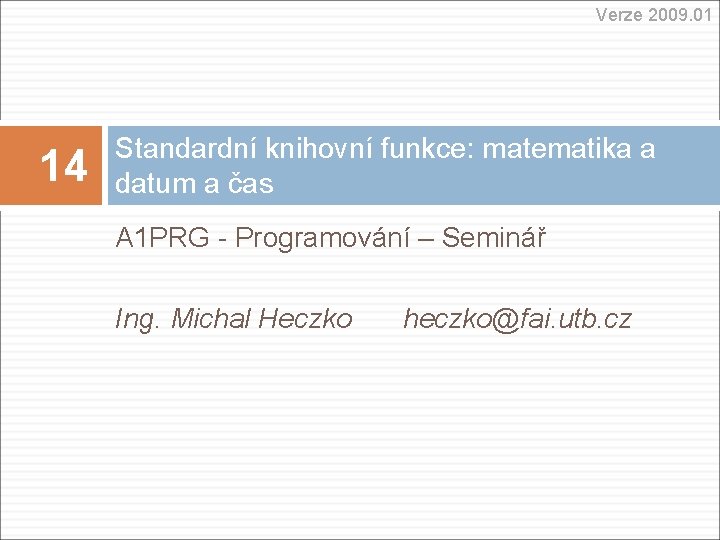 Verze 2009.01

14

Standardní knihovní funkce: matematika a datum a čas

A1PRG - Programování – Seminář

Ing. Michal Heczko heczko@fai.utb.cz